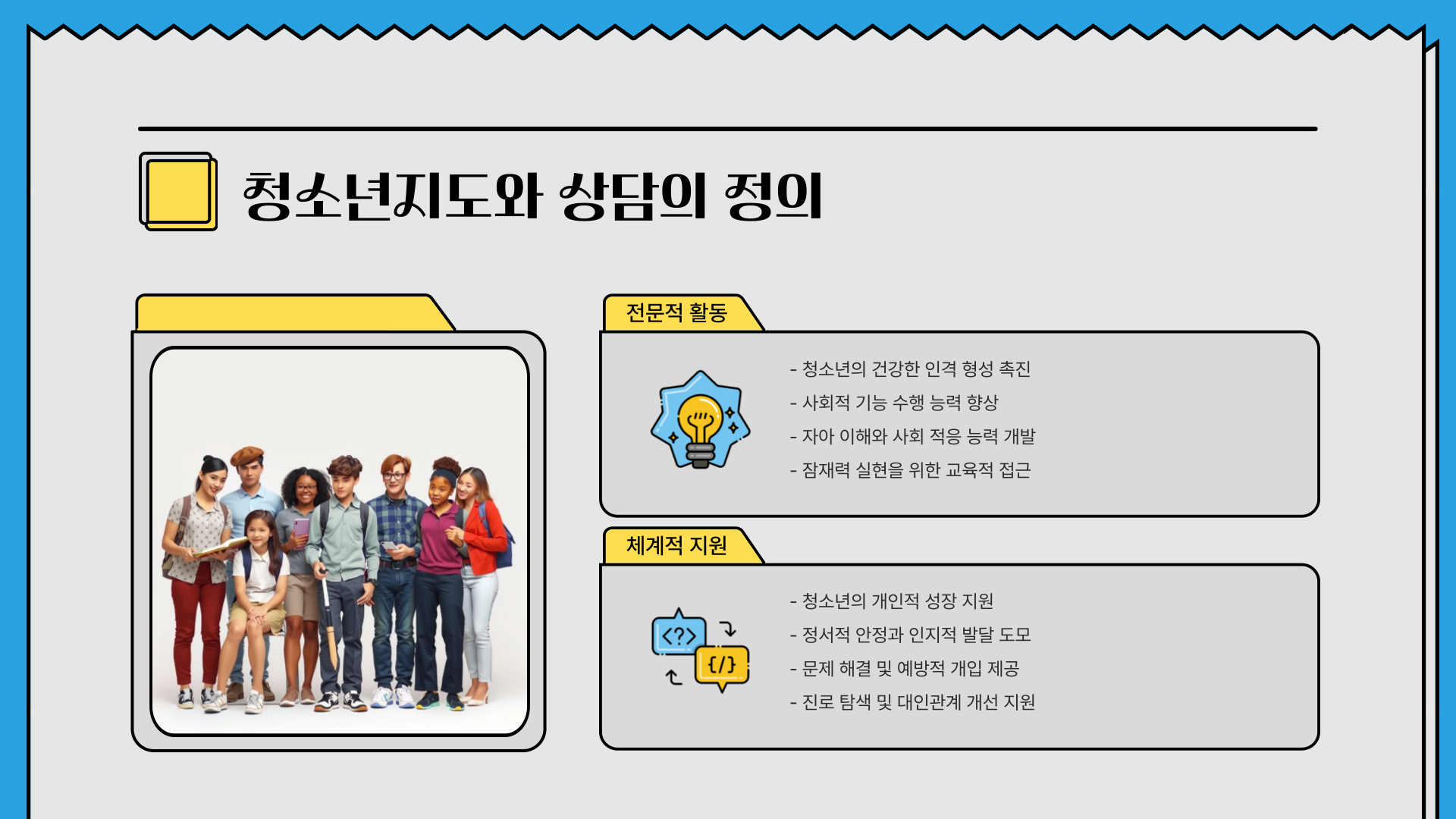 청소년지도와 상담의 정의

전문적 활동

- 청소년의 건강한 인격 형성 촉진
- 사회적 기능 수행 능력 향상
- 자아 이해와 사회 적응 능력 개발
- 잠재력 실현을 위한 교육적 접근

체계적 지원

<?>
{/}

- 청소년의 개인적 성장 지원
- 정서적 안정과 인지적 발달 도모
- 문제 해결 및 예방적 개입 제공
- 진로 탐색 및 대인관계 개선 지원